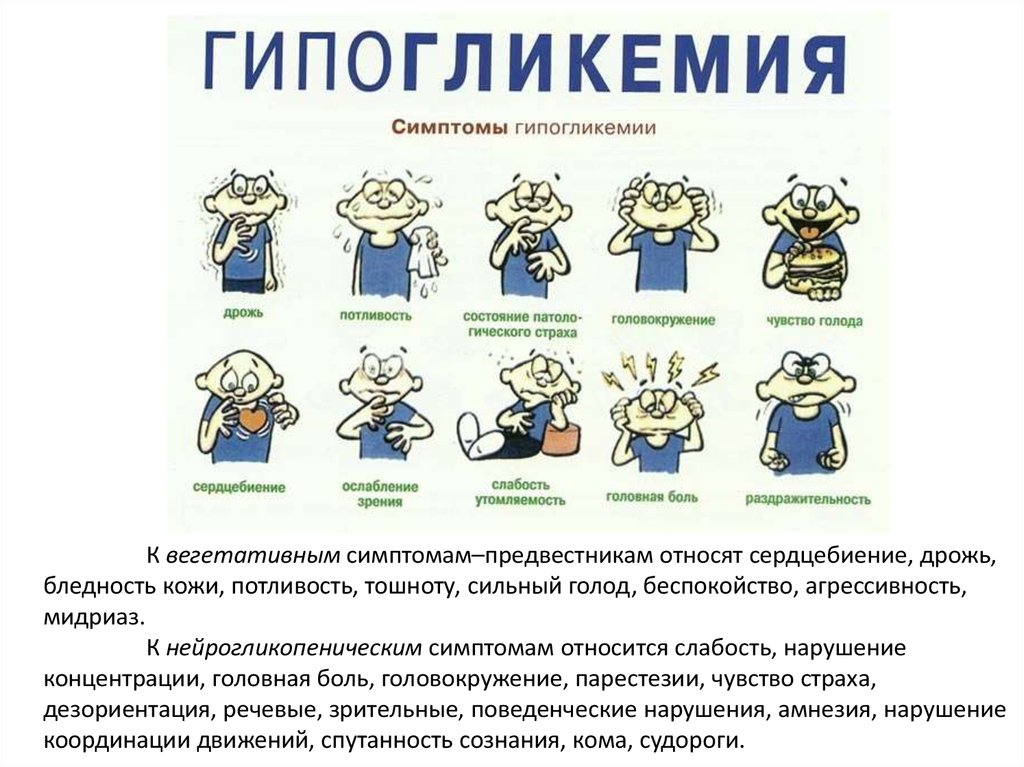 ГИПОГЛИКЕМИЯ

Симптомы гипогликемии

дрожь

потливость

состояние патологического страха

головокружение

чувство голода

сердцебиение

ослабление зрения

слабость утомляемость

головная боль

раздражительность

К вегетативным симптомам–предвестникам относят сердцебиение, дрожь, бледность кожи, потливость, тошноту, сильный голод, беспокойство, агрессивность, мидриаз.

К нейрогликопеническим симптомам относится слабость, нарушение концентрации, головная боль, головокружение, парестезии, чувство страха, дезориентация, речевые, зрительные, поведенческие нарушения, амнезия, нарушение координации движений, спутанность сознания, кома, судороги.